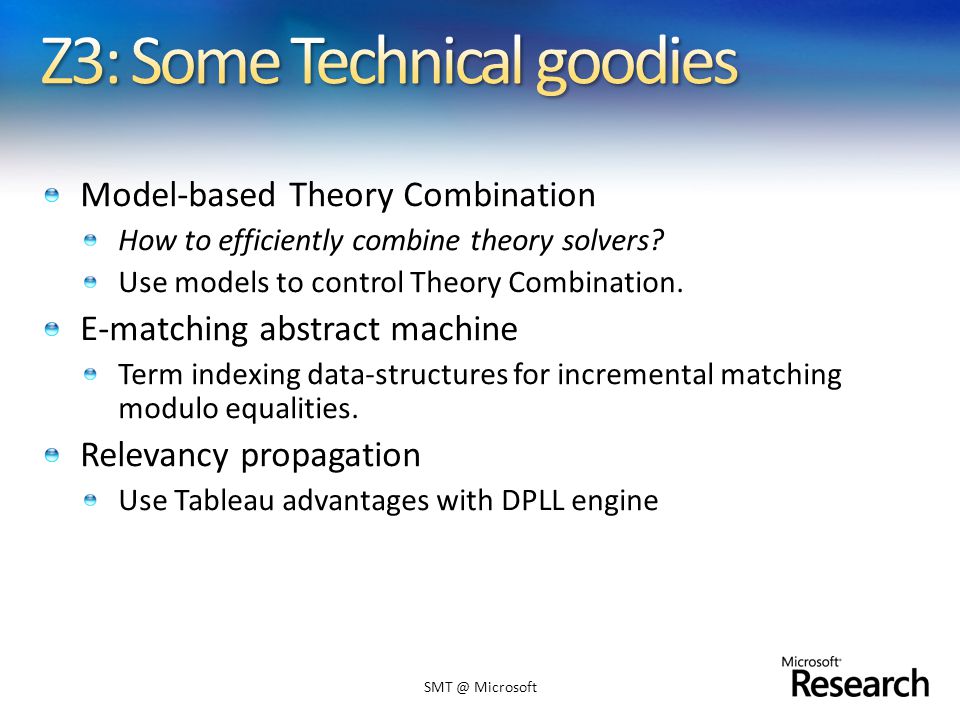 Z3: Some Technical goodies

Model-based Theory Combination

How to efficiently combine theory solvers?

Use models to control Theory Combination.

E-matching abstract machine

Term indexing data-structures for incremental matching modulo equalities.

Relevancy propagation

Use Tableau advantages with DPLL engine

SMT @ Microsoft

Microsoft Research